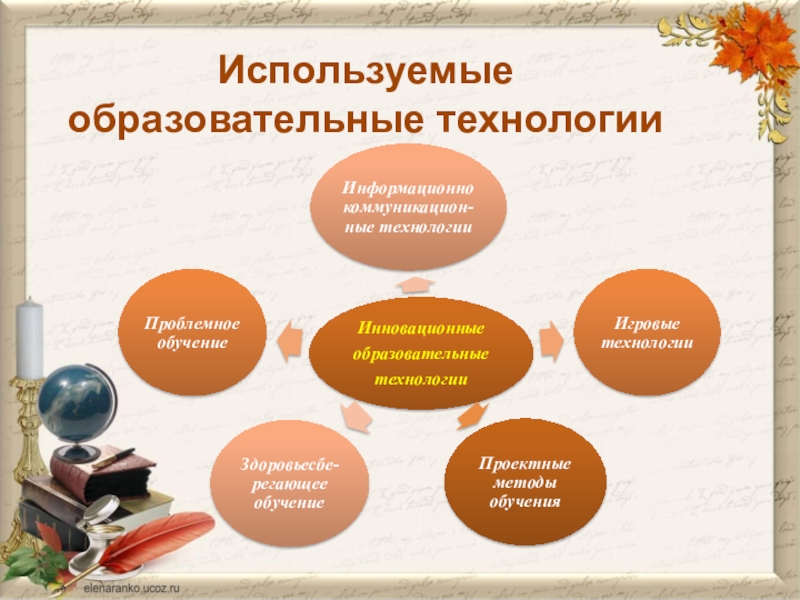 Используемые образовательные технологии

Информационно коммуникационные технологии

Проблемное обучение

Инновационные образовательные технологии

Игровые технологии

Здоровьесберегающее обучение

Проектные методы обучения

elenaranko.ucoz.ru